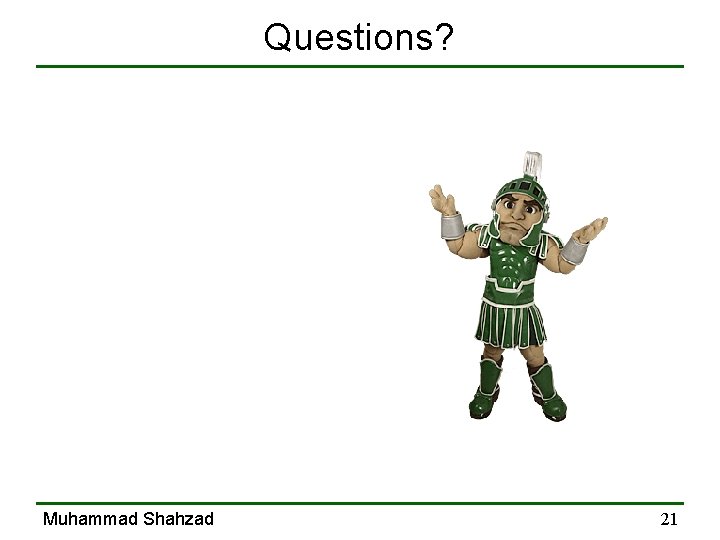 Questions?

Muhammad Shahzad

21